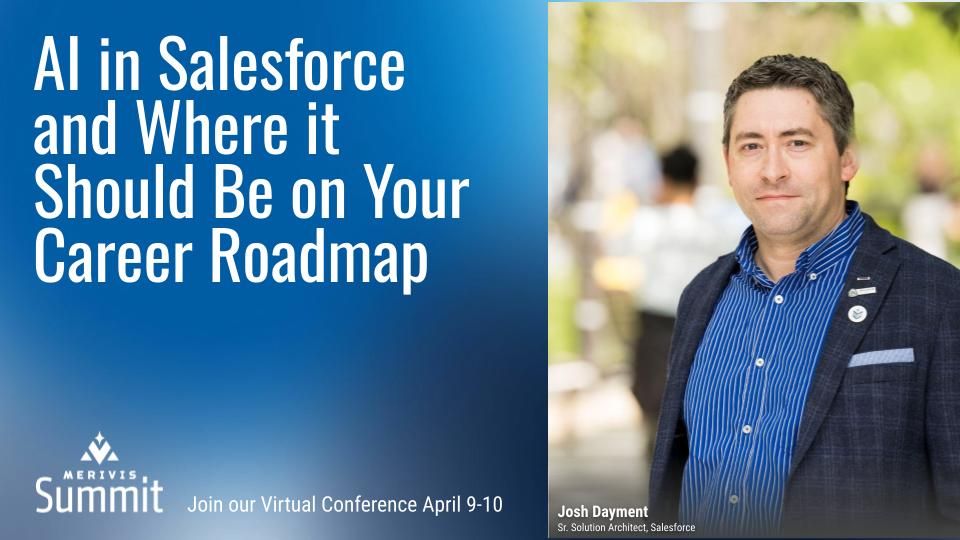 AI in Salesforce and Where it Should Be on Your Career Roadmap

MERIVIS
Summit

Join our Virtual Conference April 9-10

Josh Dayment
Sr. Solution Architect, Salesforce